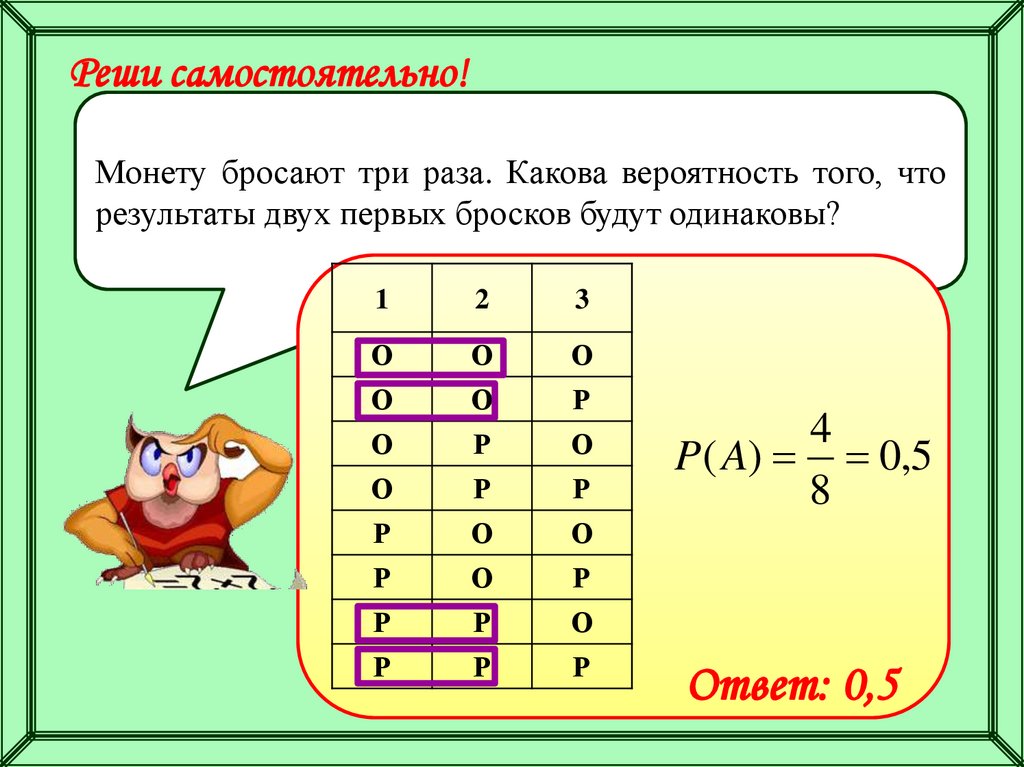 Реши самостоятельно!

Монету бросают три раза. Какова вероятность того, что результаты двух первых бросков будут одинаковы?

| 1 | 2 | 3 |
|---|---|---|
| О | О | О |
| О | О | Р |
| О | Р | О |
| О | Р | Р |
| Р | О | О |
| Р | О | Р |
| Р | Р | О |
| Р | Р | Р |

$P(A) = \frac{4}{8} = 0,5$

Ответ: 0,5